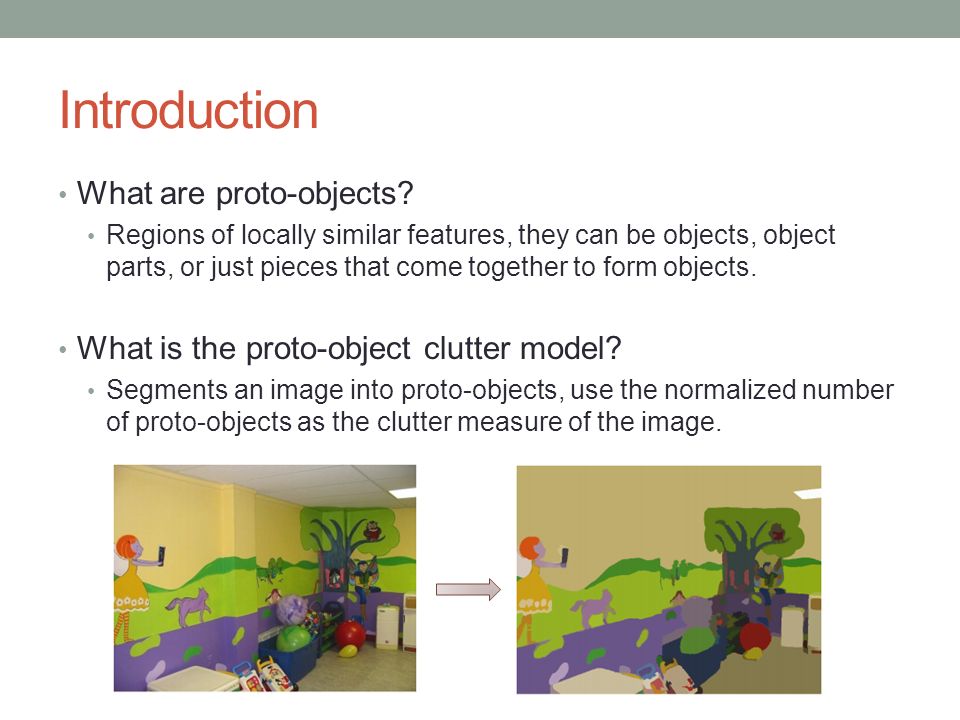 Introduction

• What are proto-objects?

• Regions of locally similar features, they can be objects, object parts, or just pieces that come together to form objects.

• What is the proto-object clutter model?

• Segments an image into proto-objects, use the normalized number of proto-objects as the clutter measure of the image.